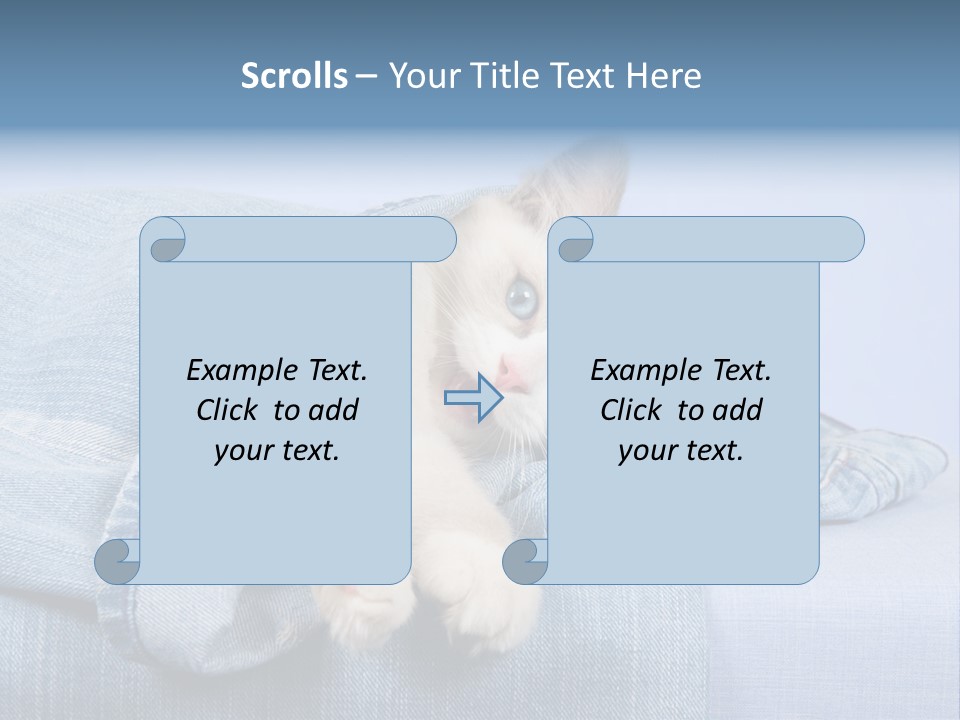 Scrolls – Your Title Text Here

Example Text. Click to add your text.

Example Text. Click to add your text.